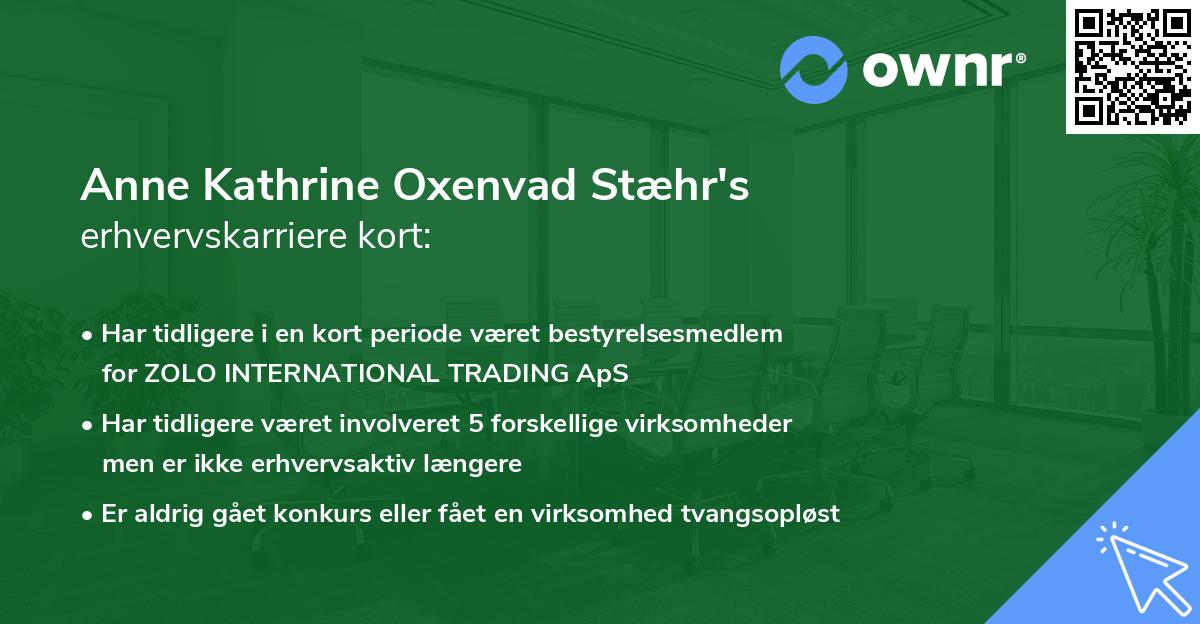 ownr®

Anne Kathrine Oxenvad Stæhr's
erhvervskarriere kort:

• Har tidligere i en kort periode været bestyrelsesmedlem for ZOLO INTERNATIONAL TRADING ApS
• Har tidligere været involveret 5 forskellige virksomheder men er ikke erhvervsaktiv længere
• Er aldrig gået konkurs eller fået en virksomhed tvangsopløst